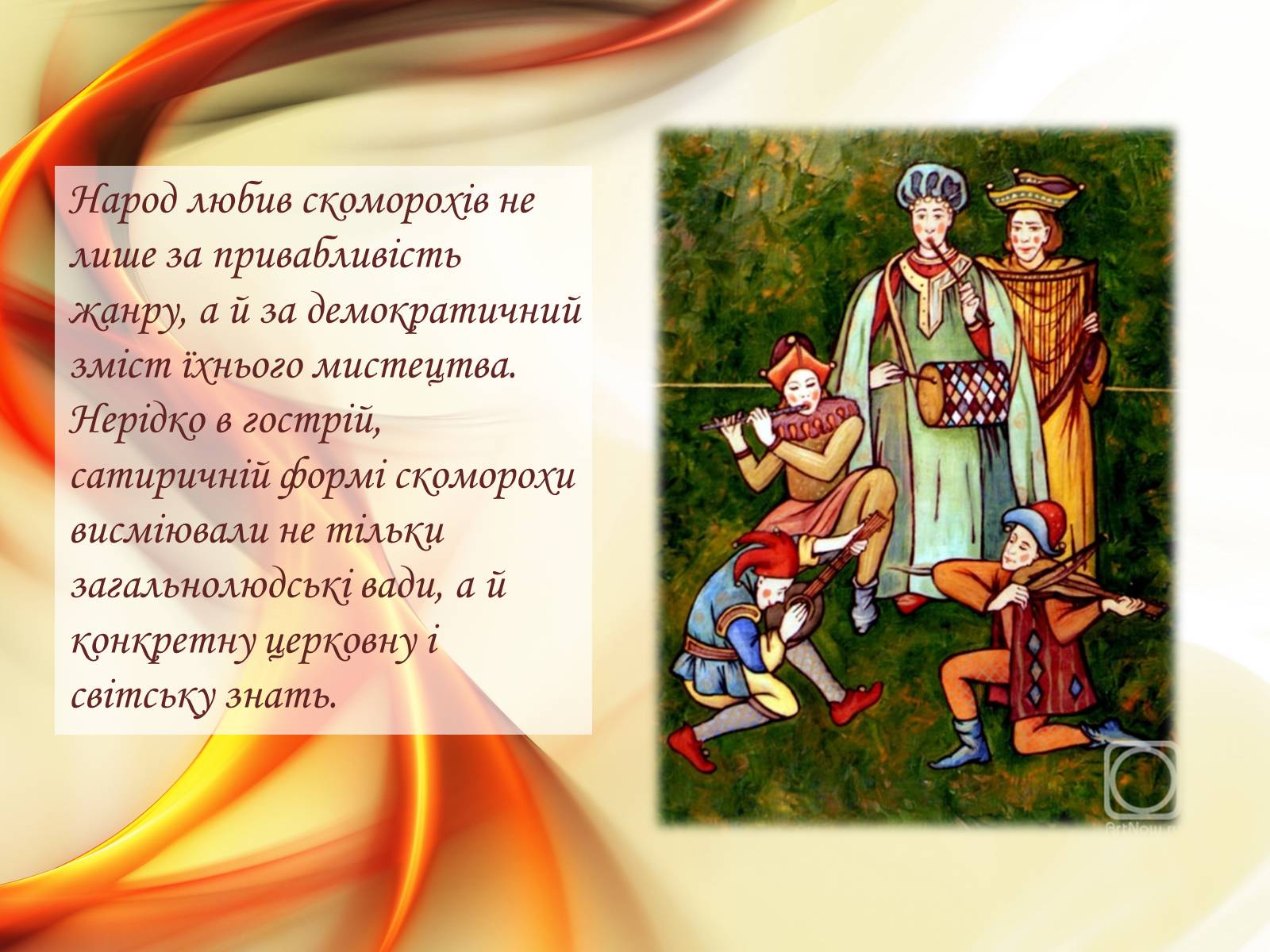 Народ любив скоморохів не лише за привабливість жанру, а й за демократичний зміст їхнього мистецтва. Нерідко в гострій, сатиричній формі скоморохи висміювали не тільки загальнолюдські вади, а й конкретну церковну і світську знать.

ArtNow.ru